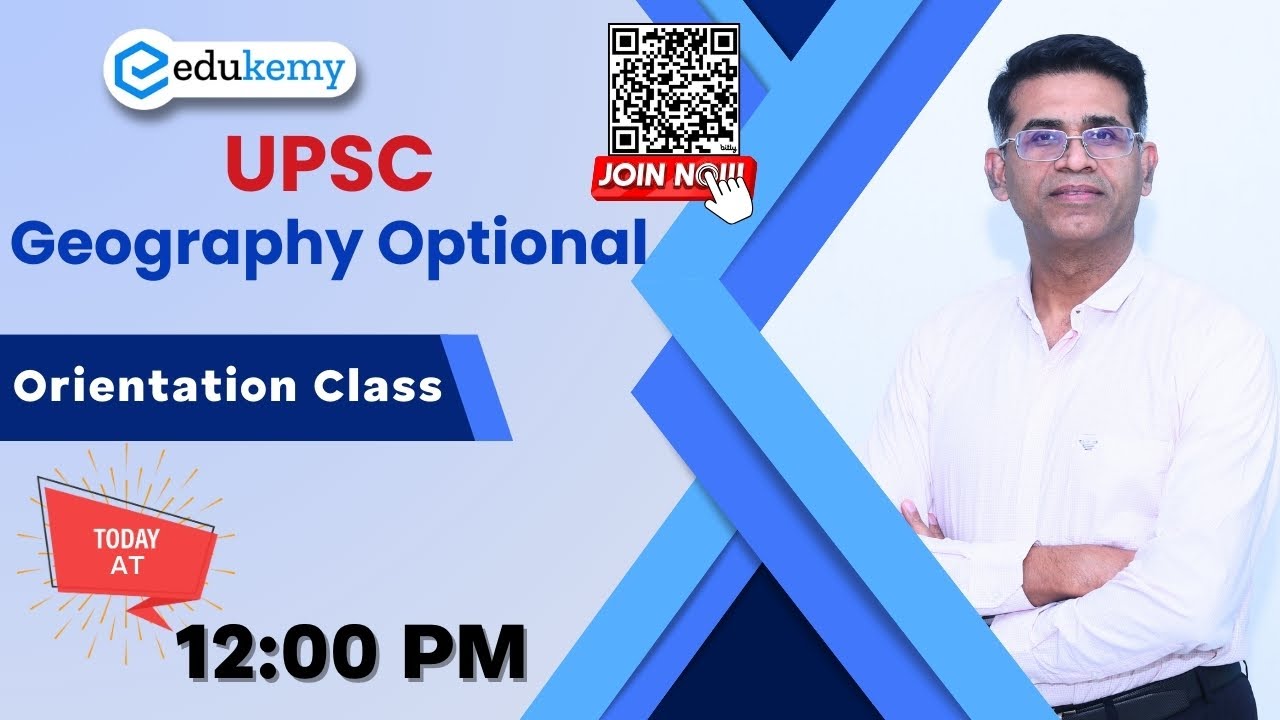 edukemy

UPSC
Geography Optional

bitly
JOIN NOW!!

Orientation Class

TODAY AT

12:00 PM